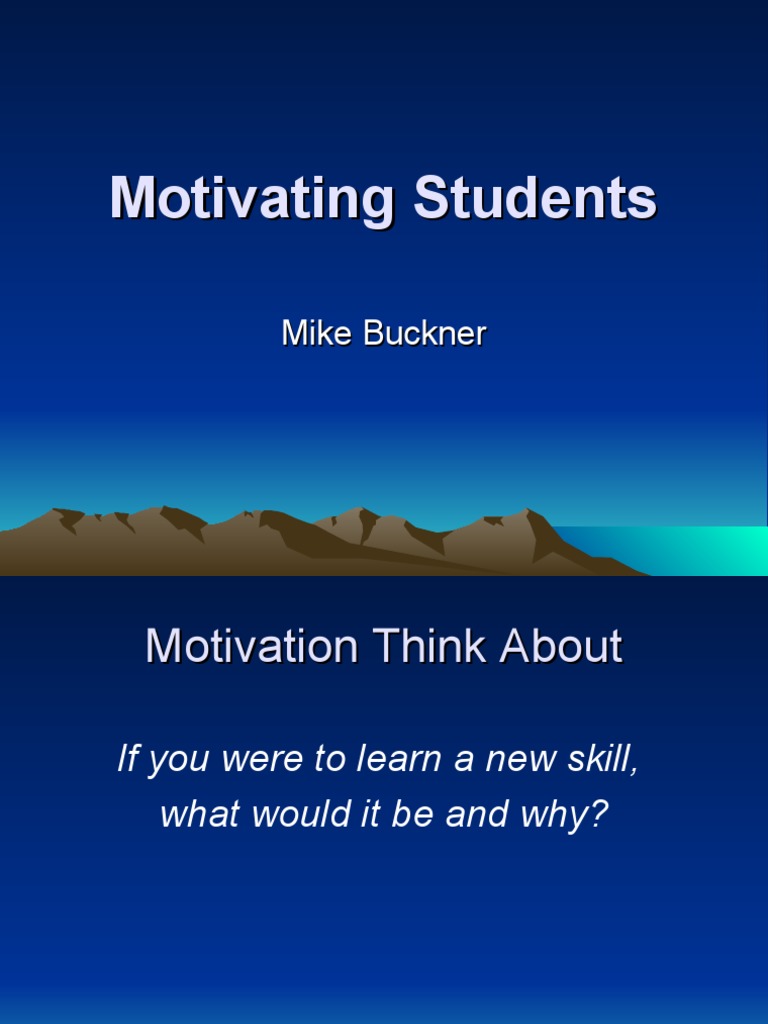 Motivating Students

Mike Buckner

Motivation Think About

If you were to learn a new skill, what would it be and why?